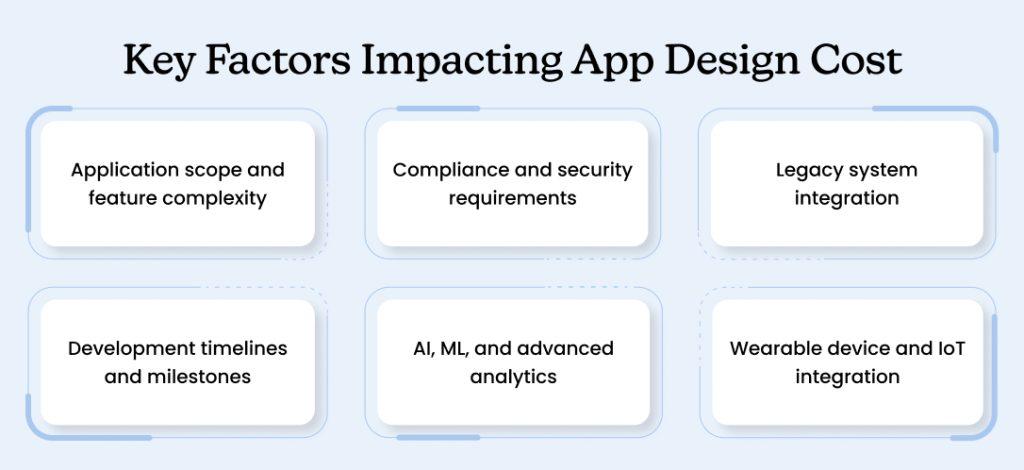 Key Factors Impacting App Design Cost

Application scope and feature complexity

Compliance and security requirements

Legacy system integration

Development timelines and milestones

AI, ML, and advanced analytics

Wearable device and IoT integration